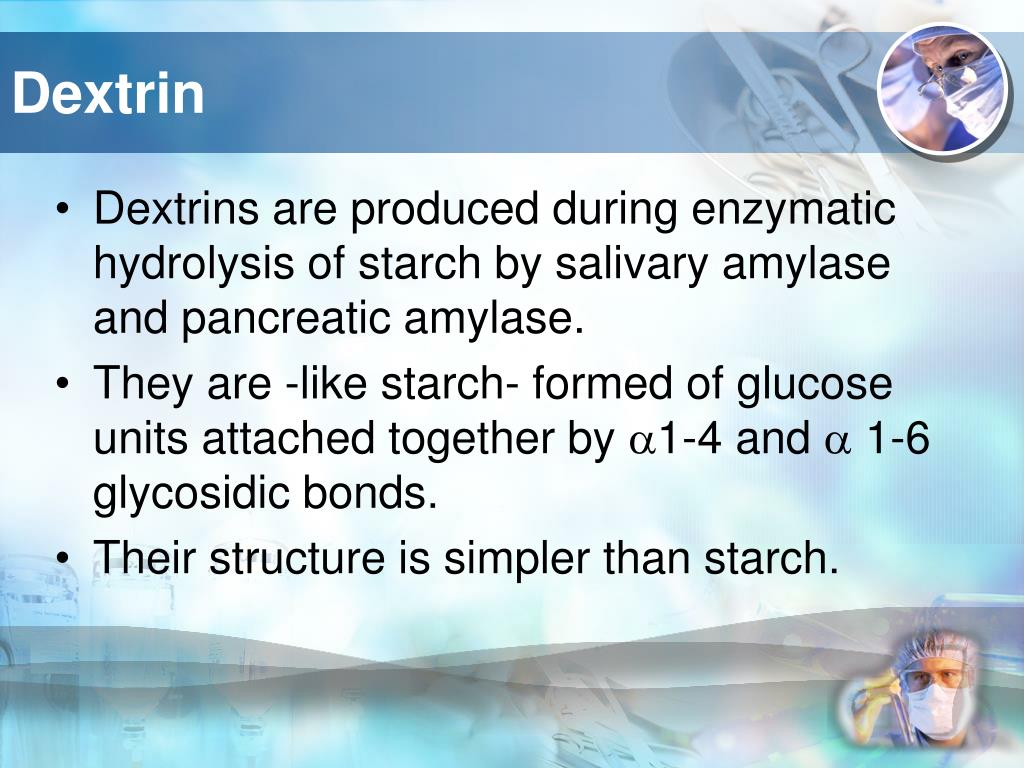 Dextrin

• Dextrins are produced during enzymatic hydrolysis of starch by salivary amylase and pancreatic amylase.
• They are -like starch- formed of glucose units attached together by $\alpha$1-4 and $\alpha$ 1-6 glycosidic bonds.
• Their structure is simpler than starch.